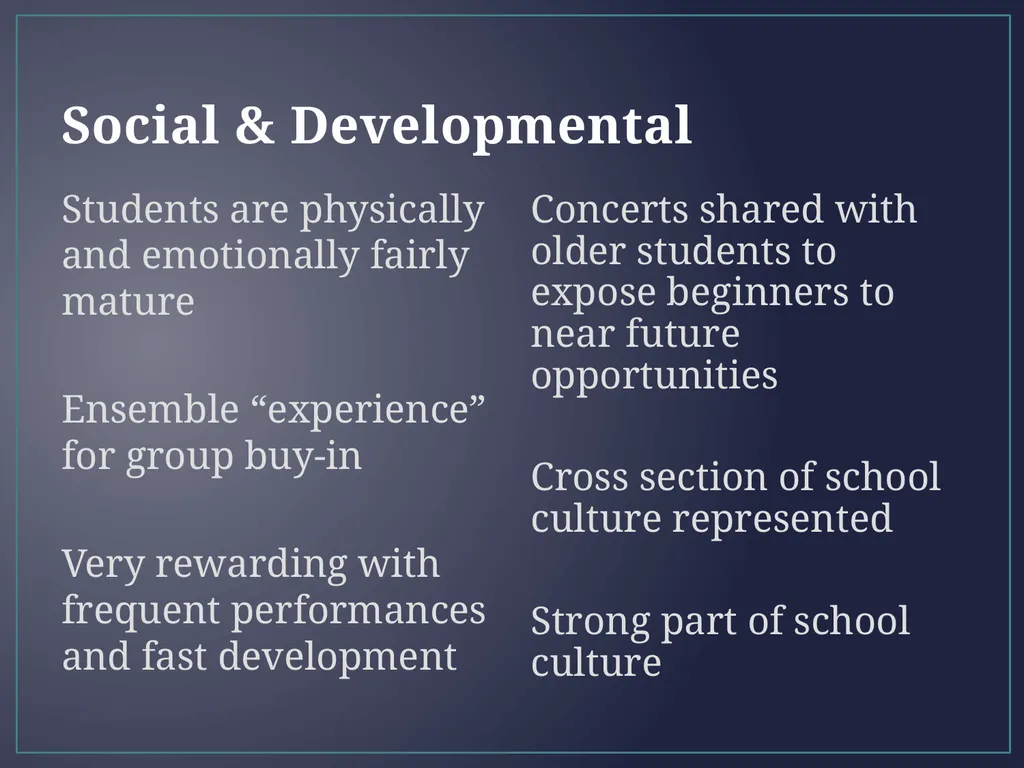 Social & Developmental

Students are physically and emotionally fairly mature

Ensemble “experience” for group buy-in

Very rewarding with frequent performances and fast development

Concerts shared with older students to expose beginners to near future opportunities

Cross section of school culture represented

Strong part of school culture